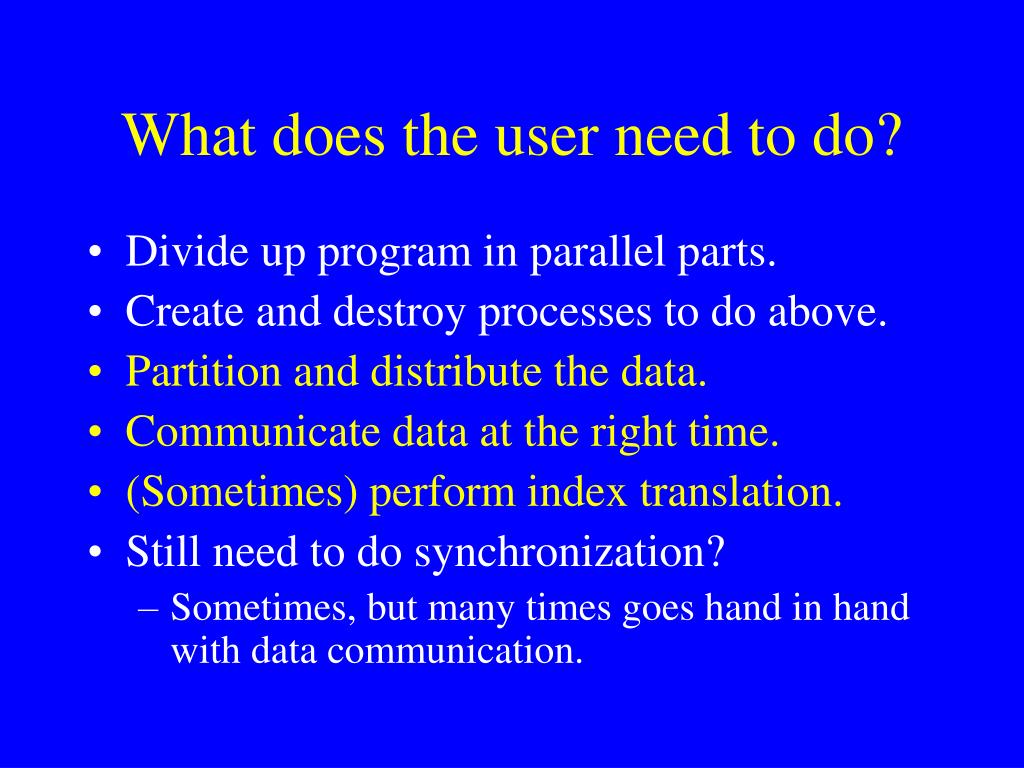 What does the user need to do?

• Divide up program in parallel parts.
• Create and destroy processes to do above.
• Partition and distribute the data.
• Communicate data at the right time.
• (Sometimes) perform index translation.
• Still need to do synchronization?
– Sometimes, but many times goes hand in hand with data communication.